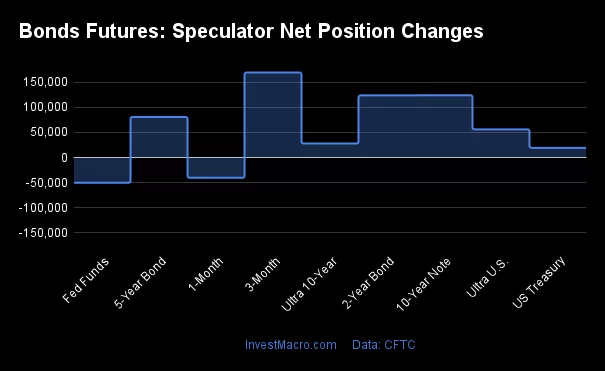 Bonds Futures: Speculator Net Position Changes

150,000
100,000
50,000
0
-50,000
-100,000
-150,000

Fed Funds
5-Year Bond
1-Month
3-Month
Ultra 10-Year
2-Year Bond
10-Year Note
Ultra U.S.
US Treasury

InvestMacro.com Data: CFTC